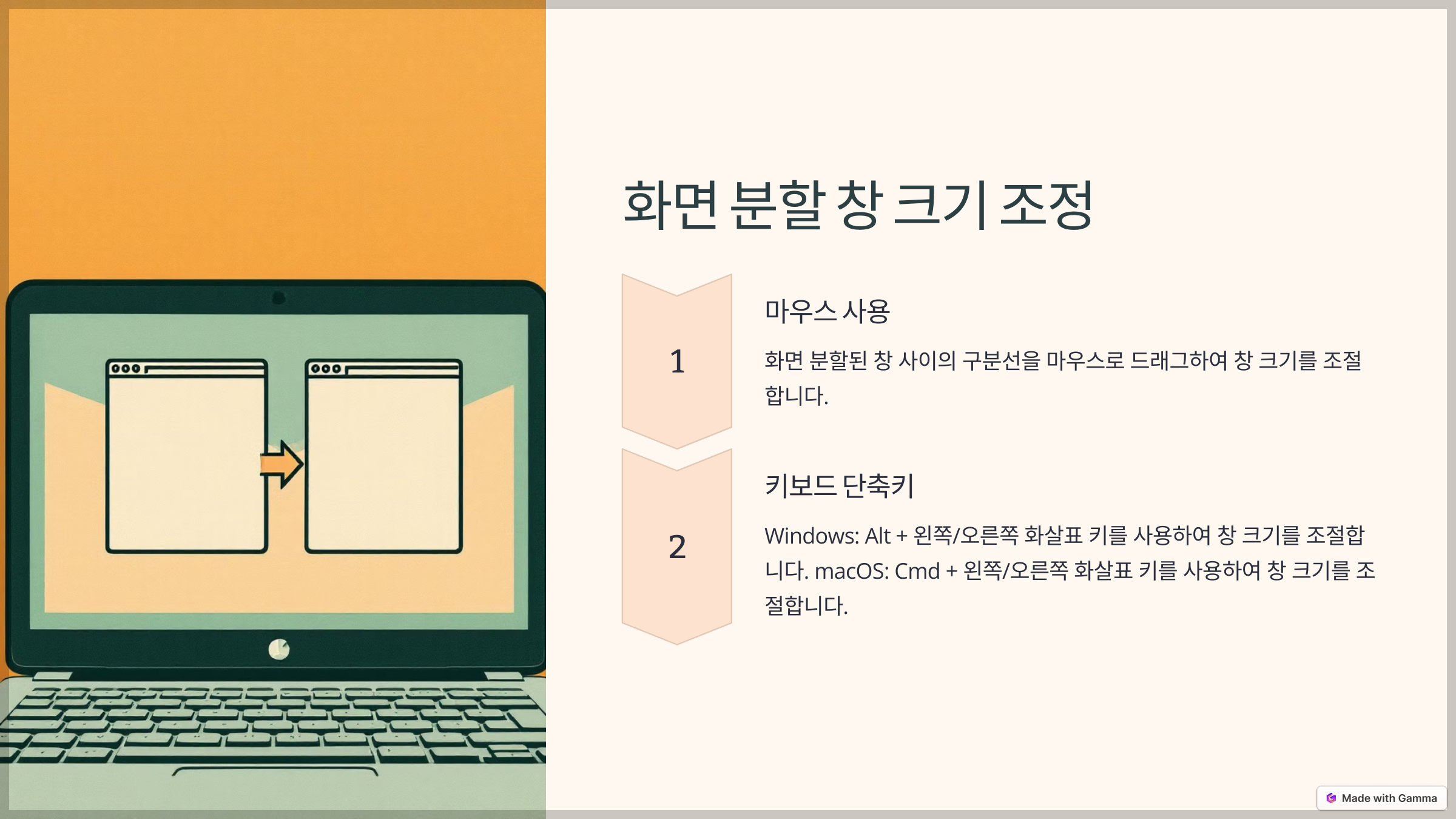 화면 분할 창 크기 조정

1

마우스 사용

화면 분할된 창 사이의 구분선을 마우스로 드래그하여 창 크기를 조절합니다.

2

키보드 단축키

Windows: Alt + 왼쪽/오른쪽 화살표 키를 사용하여 창 크기를 조절합니다. macOS: Cmd + 왼쪽/오른쪽 화살표 키를 사용하여 창 크기를 조절합니다.

Made with Gamma